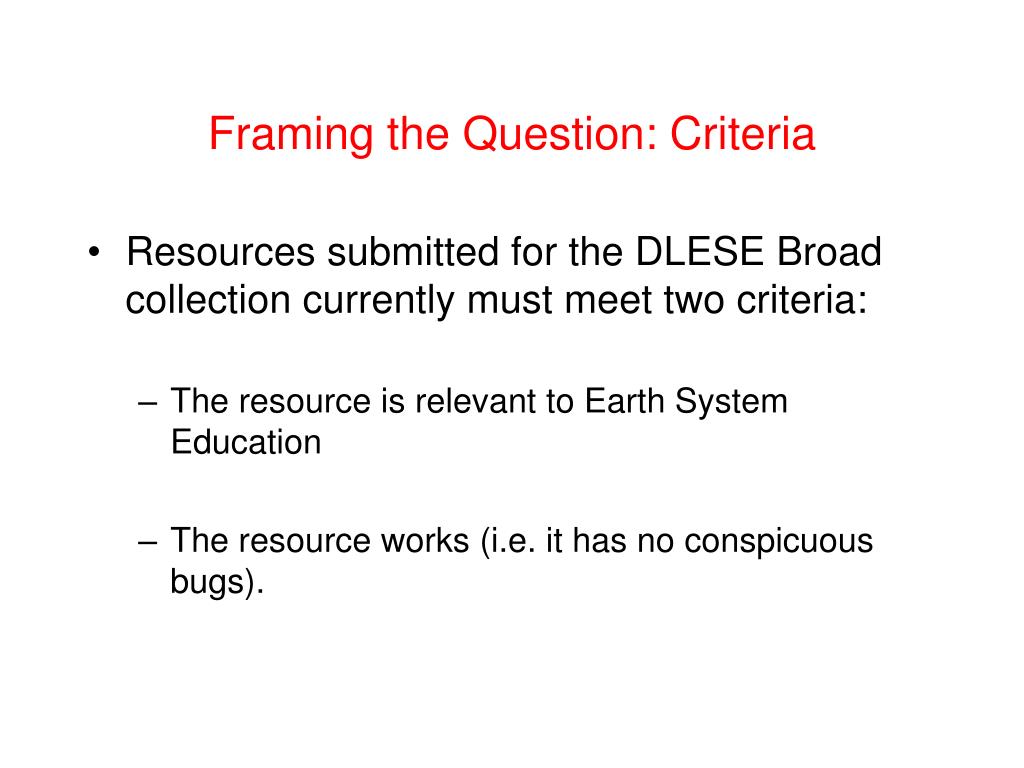 Framing the Question: Criteria

• Resources submitted for the DLESE Broad collection currently must meet two criteria:

– The resource is relevant to Earth System Education

– The resource works (i.e. it has no conspicuous bugs).